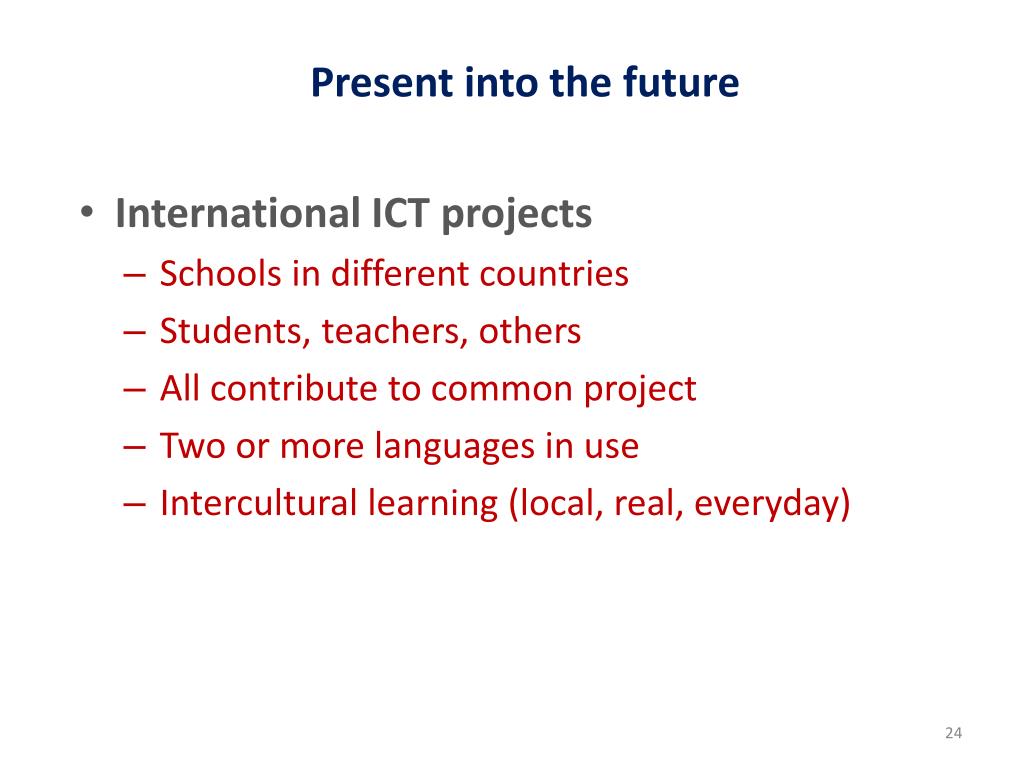 Present into the future

• International ICT projects
– Schools in different countries
– Students, teachers, others
– All contribute to common project
– Two or more languages in use
– Intercultural learning (local, real, everyday)

24